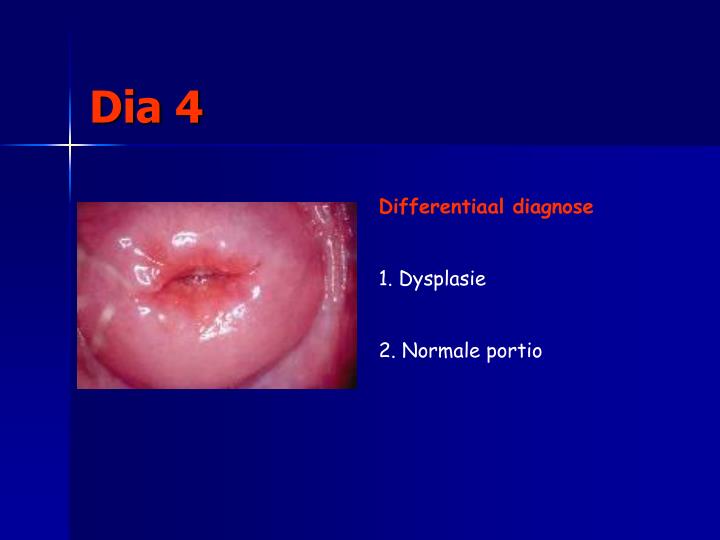 Dia 4

Differentiaal diagnose

1. Dysplasie

2. Normale portio